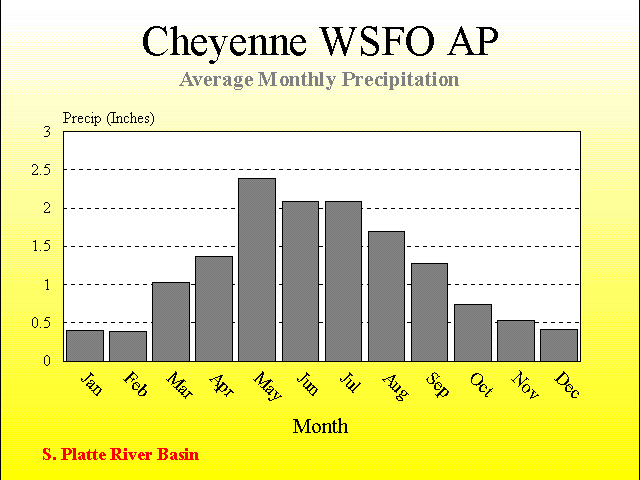 Cheyenne WSFO AP
Average Monthly Precipitation

Precip (Inches)
3
2.5
2
1.5
1
0.5
0

Jan Feb Mar Apr May Jun Jul Aug Sep Oct Nov Dec

Month

S. Platte River Basin